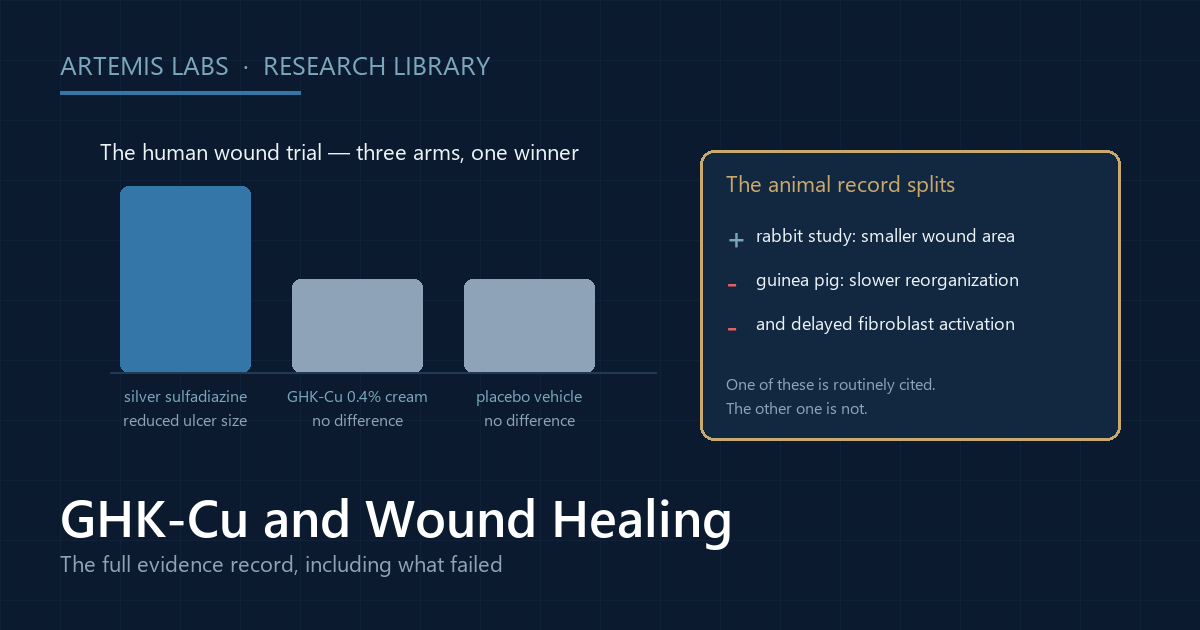 ARTEMIS LABS · RESEARCH LIBRARY

The human wound trial — three arms, one winner

silver sulfadiazine
reduced ulcer size

GHK-Cu 0.4% cream
no difference

placebo vehicle
no difference

The animal record splits

+ rabbit study: smaller wound area

- guinea pig: slower reorganization

- and delayed fibroblast activation

One of these is routinely cited.
The other one is not.

GHK-Cu and Wound Healing

The full evidence record, including what failed